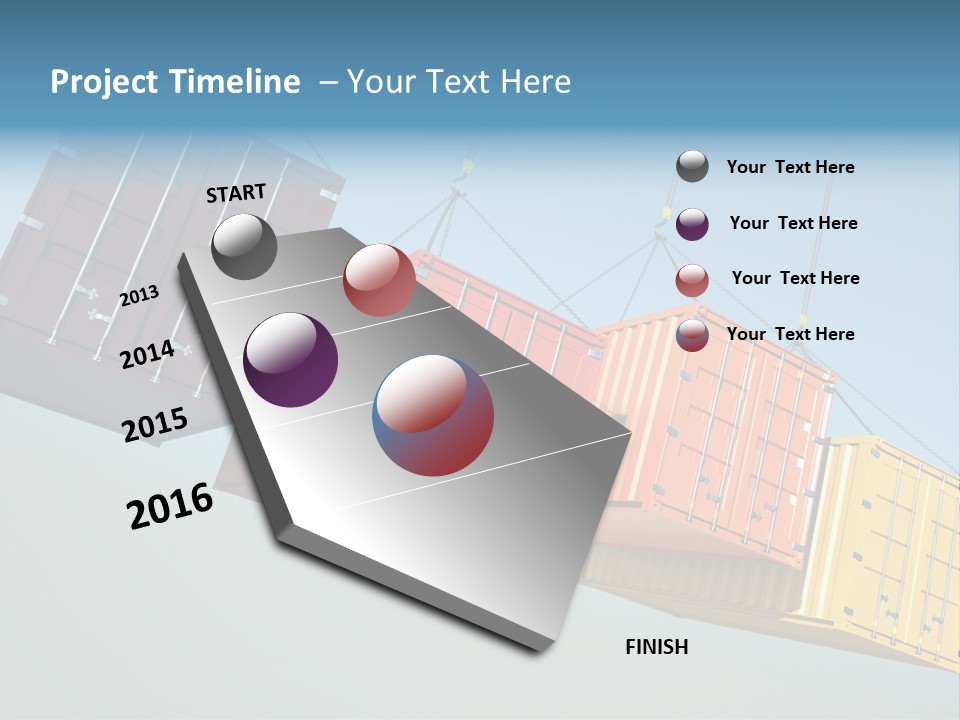 Project Timeline – Your Text Here

START

2013

2014

2015

2016

FINISH

Your Text Here

Your Text Here

Your Text Here

Your Text Here